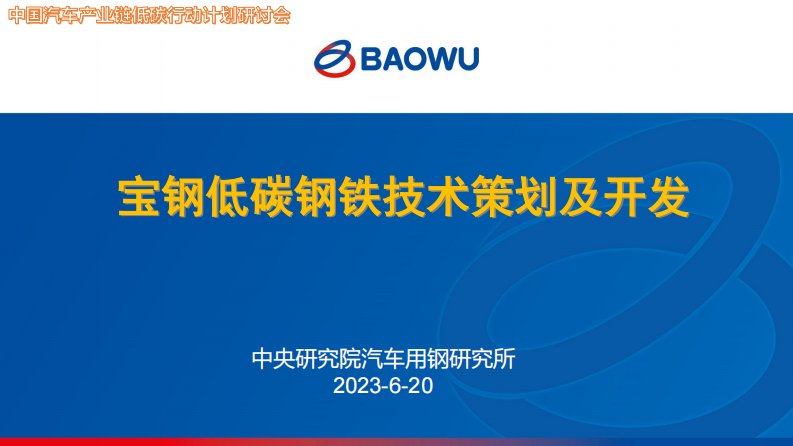 中国汽车产业链低碳行动计划研讨会

BAOWU

宝钢低碳钢铁技术策划及开发

中央研究院汽车用钢研究所
2023-6-20